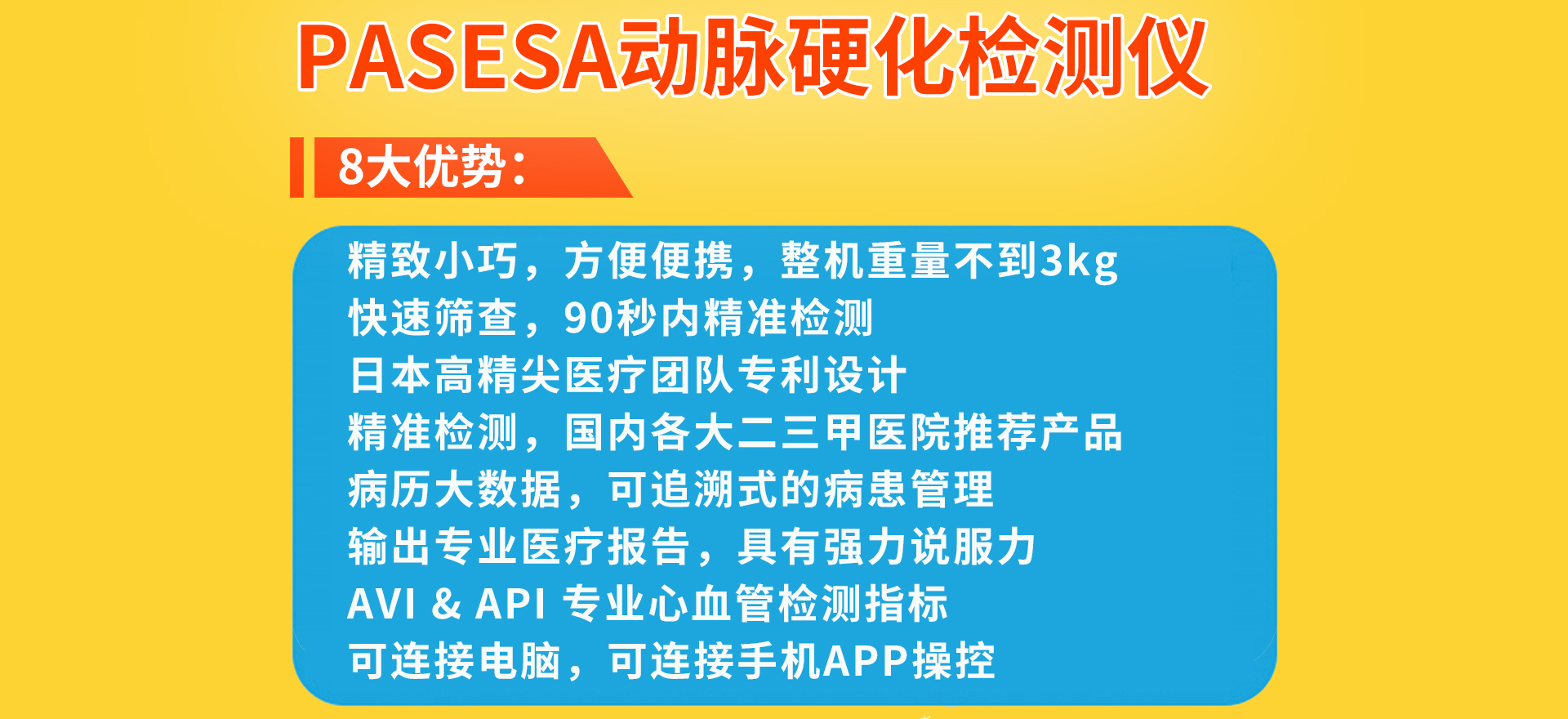 PASESA动脉硬化检测仪

8大优势：

精致小巧，方便便携，整机重量不到3kg
快速筛查，90秒内精准检测
日本高精尖医疗团队专利设计
精准检测，国内各大二三甲医院推荐产品
病历大数据，可追溯式的病患管理
输出专业医疗报告，具有强力说服力
AVI & API 专业心血管检测指标
可连接电脑，可连接手机APP操控